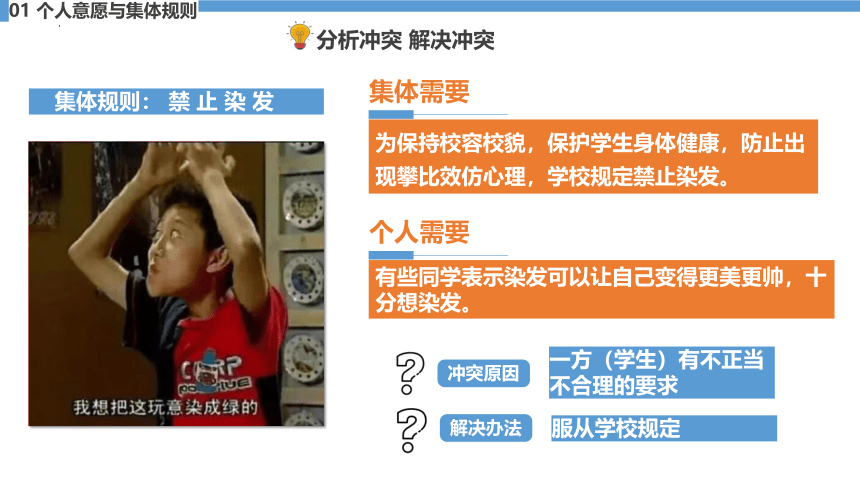 01 个人意愿与集体规则

分析冲突 解决冲突

集体规则：禁止染发

我想把这玩意染成绿的

集体需要

为保持校容校貌，保护学生身体健康，防止出现攀比效仿心理，学校规定禁止染发。

个人需要

有些同学表示染发可以让自己变得更美更帅，十分想染发。

冲突原因

一方（学生）有不正当不合理的要求

解决办法

服从学校规定